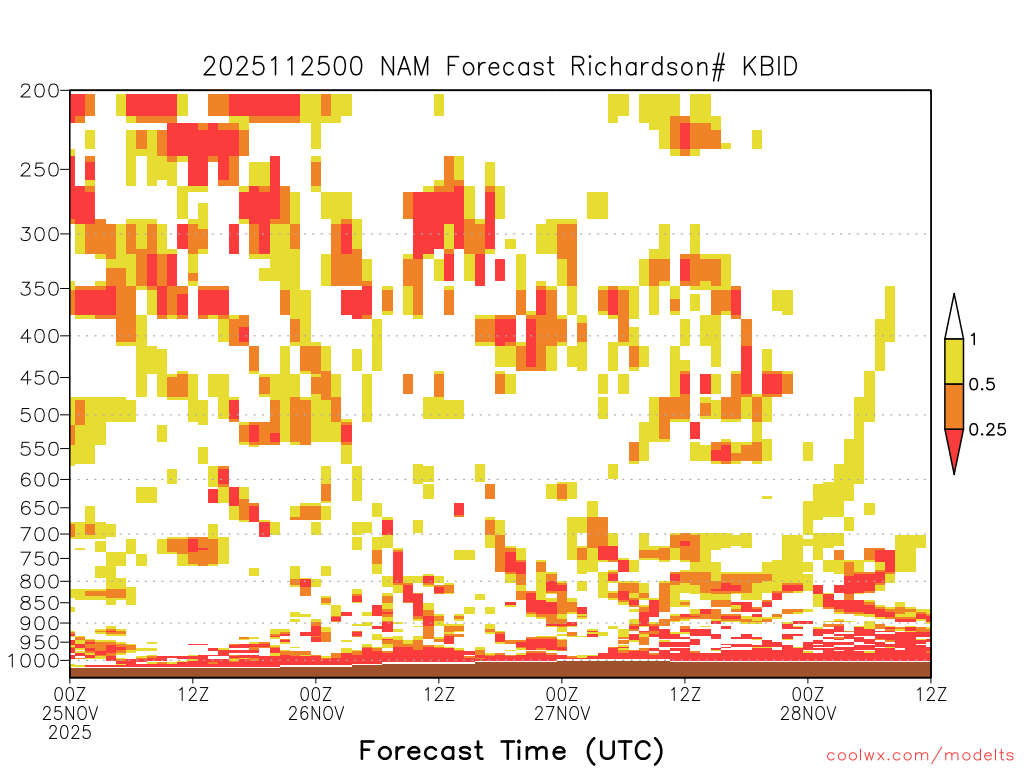 2025112500 NAM Forecast Richardson# KBID

200
250
300
350
400
450
500
550
600
650
700
750
800
850
900
950
1000

1
0.5
0.25

00Z
25NOV
2025
12Z
00Z
26NOV
12Z
00Z
27NOV
12Z
00Z
28NOV
12Z

Forecast Time (UTC)

coolwx.com/modelts